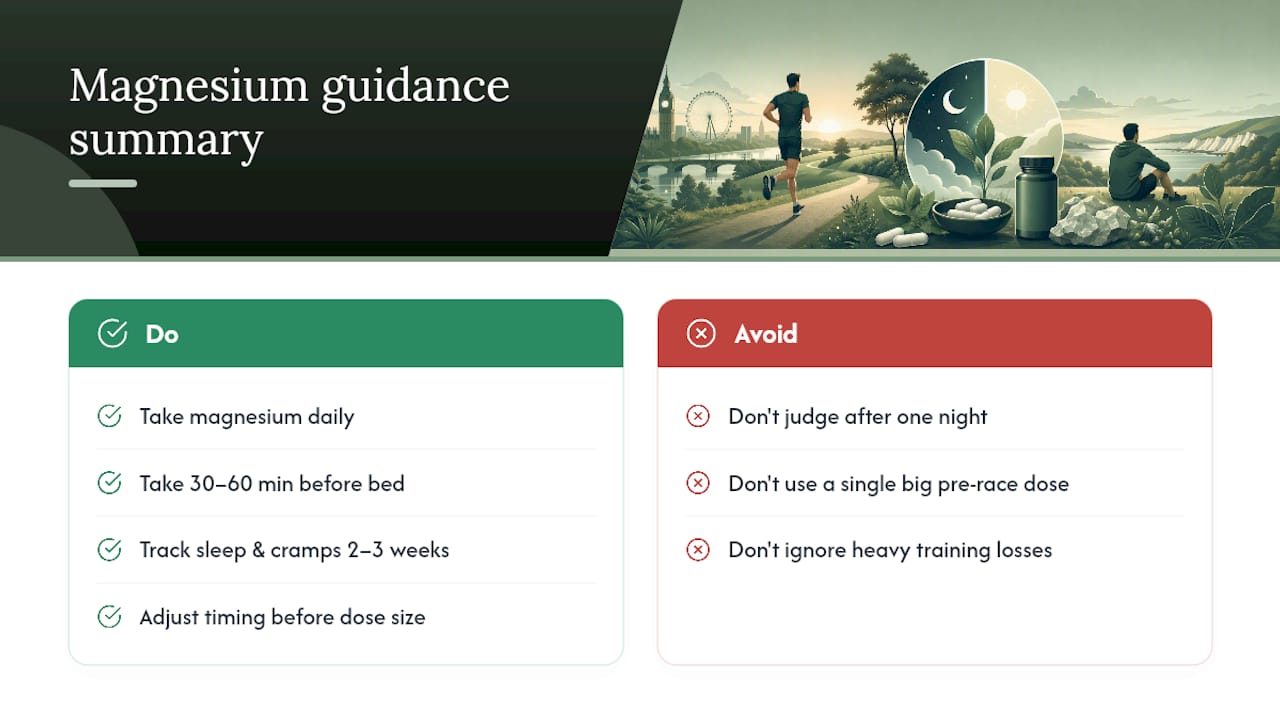 Magnesium guidance summary

Do

Take magnesium daily

Take 30–60 min before bed

Track sleep & cramps 2–3 weeks

Adjust timing before dose size

Avoid

Don't judge after one night

Don't use a single big pre-race dose

Don't ignore heavy training losses